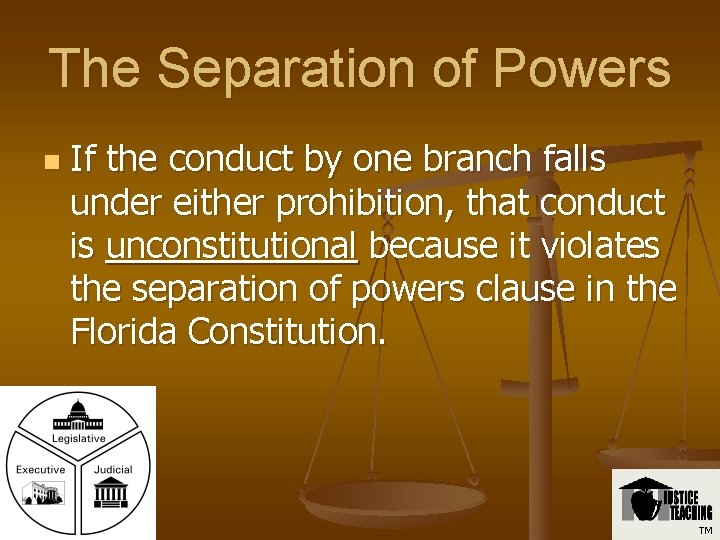 The Separation of Powers

If the conduct by one branch falls under either prohibition, that conduct is unconstitutional because it violates the separation of powers clause in the Florida Constitution.

Legislative

Executive

Judicial

JUSTICE TEACHING

TM